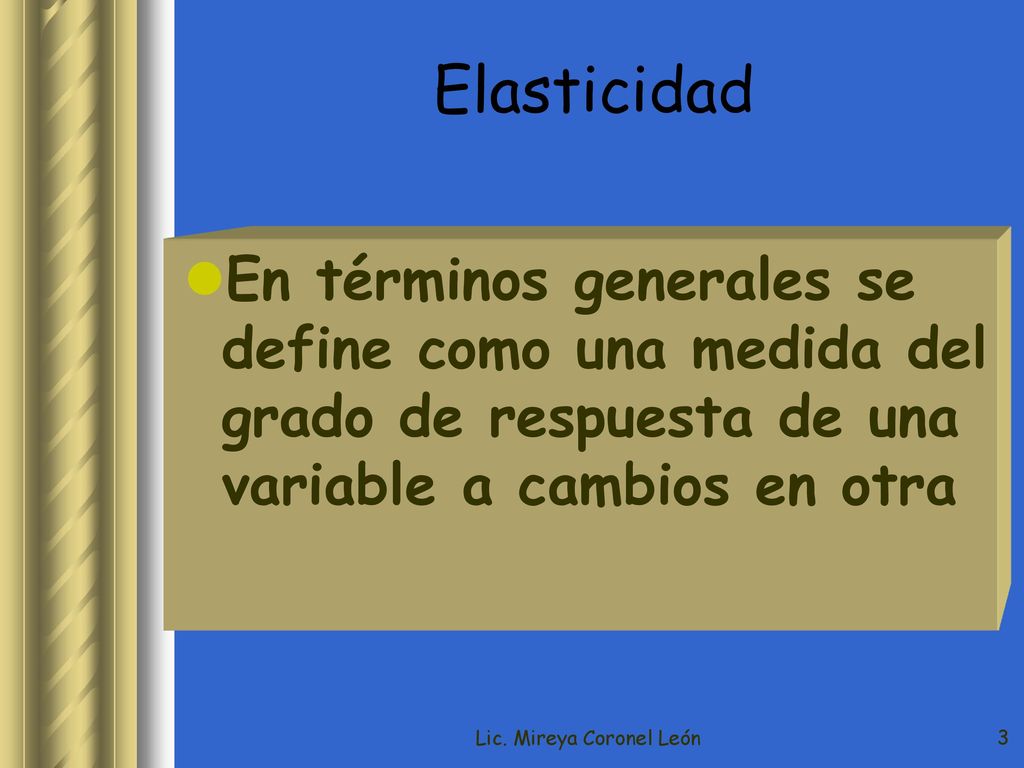 Elasticidad

En términos generales se define como una medida del grado de respuesta de una variable a cambios en otra

Lic. Mireya Coronel León

3